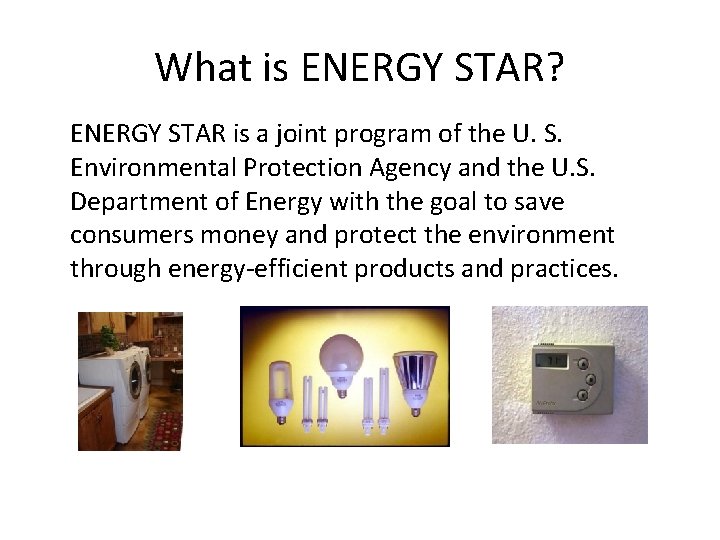 What is ENERGY STAR?

ENERGY STAR is a joint program of the U. S. Environmental Protection Agency and the U.S. Department of Energy with the goal to save consumers money and protect the environment through energy-efficient products and practices.